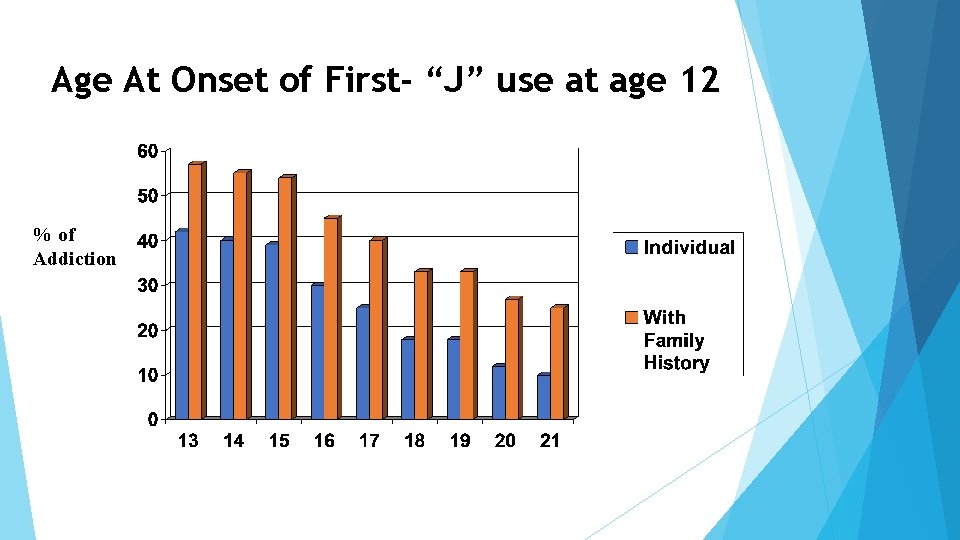 Age At Onset of First- “J” use at age 12

% of Addiction

60
50
40
30
20
10
0

13 14 15 16 17 18 19 20 21

Individual

With Family History